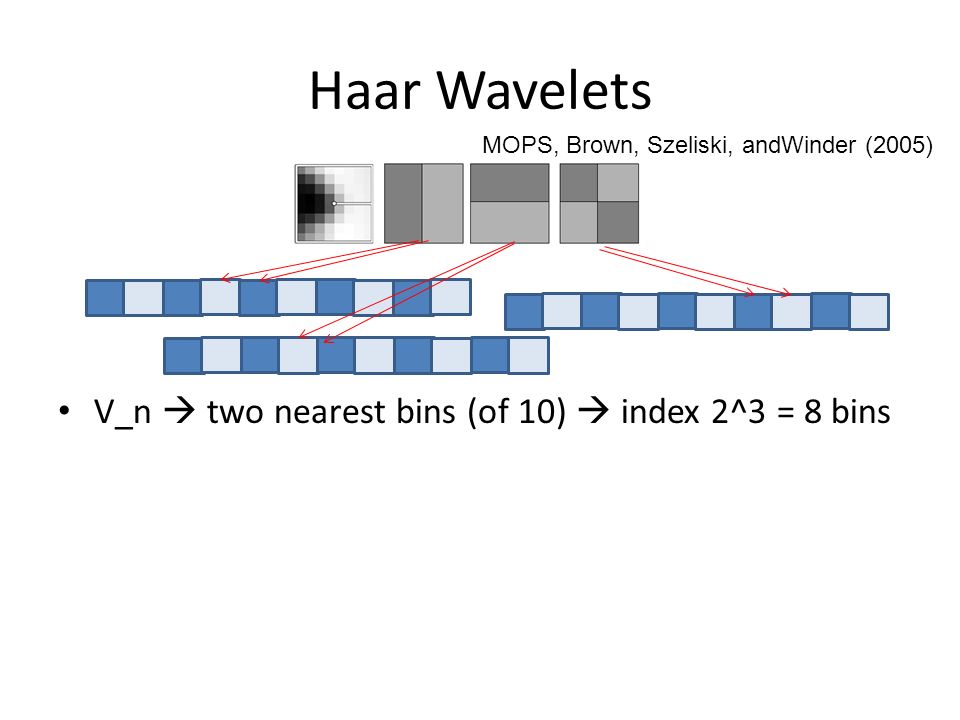 Haar Wavelets

MOPS, Brown, Szeliski, andWinder (2005)

• V_n → two nearest bins (of 10) → index 2^3 = 8 bins